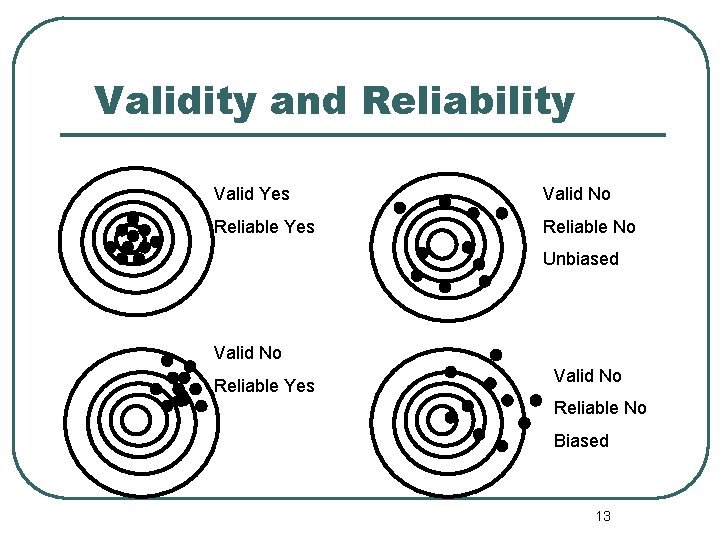 Validity and Reliability

Valid Yes
Reliable Yes

Valid No
Reliable No
Unbiased

Valid No
Reliable Yes

Valid No
Reliable No
Biased

13